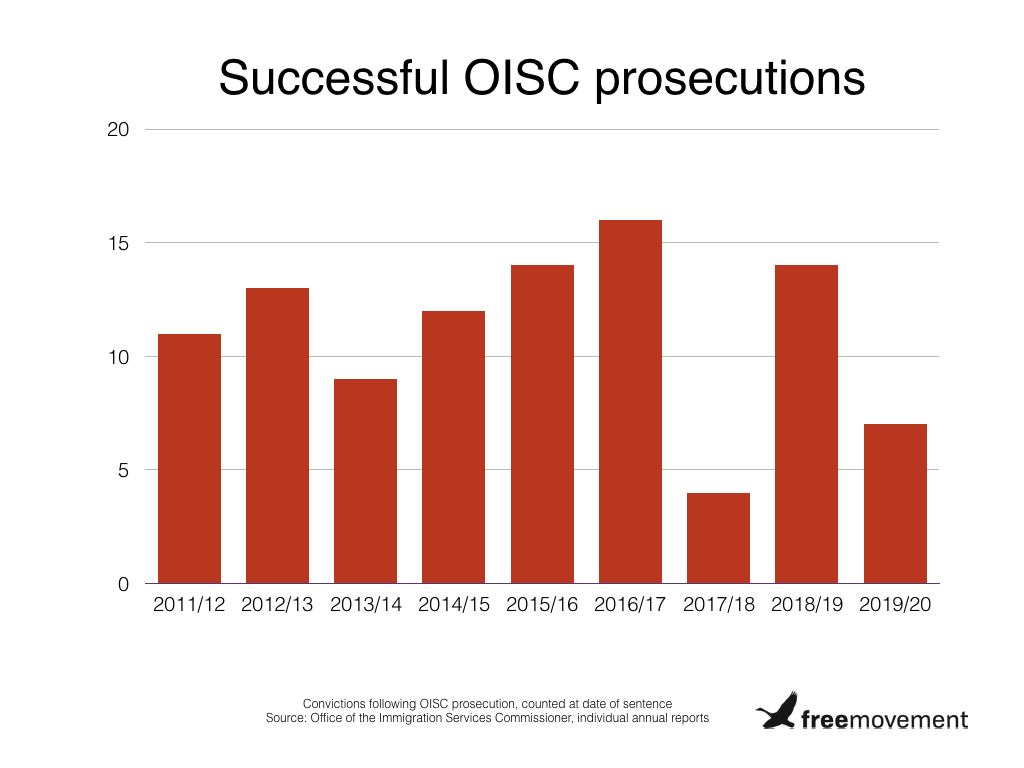 Successful OISC prosecutions

20
15
10
5
0

2011/12 2012/13 2013/14 2014/15 2015/16 2016/17 2017/18 2018/19 2019/20

Convictions following OISC prosecution, counted at date of sentence
Source: Office of the Immigration Services Commissioner, individual annual reports

freemovement